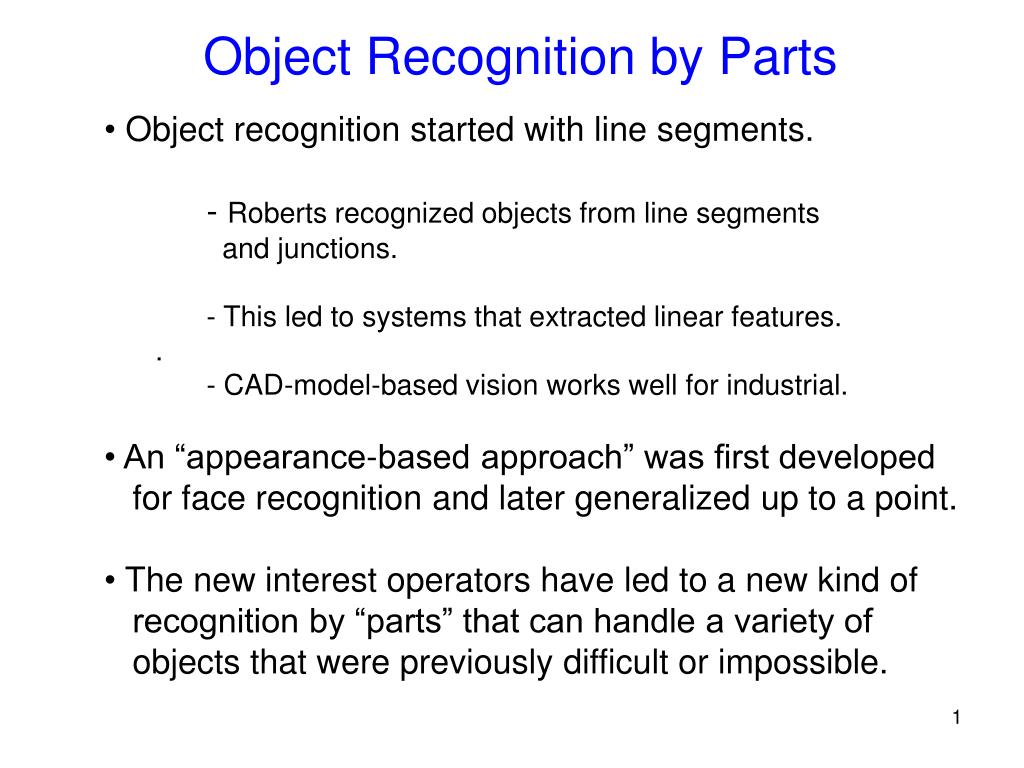 Object Recognition by Parts

• Object recognition started with line segments.

- Roberts recognized objects from line segments and junctions.

- This led to systems that extracted linear features.

.

- CAD-model-based vision works well for industrial.

• An “appearance-based approach” was first developed for face recognition and later generalized up to a point.

• The new interest operators have led to a new kind of recognition by “parts” that can handle a variety of objects that were previously difficult or impossible.

1